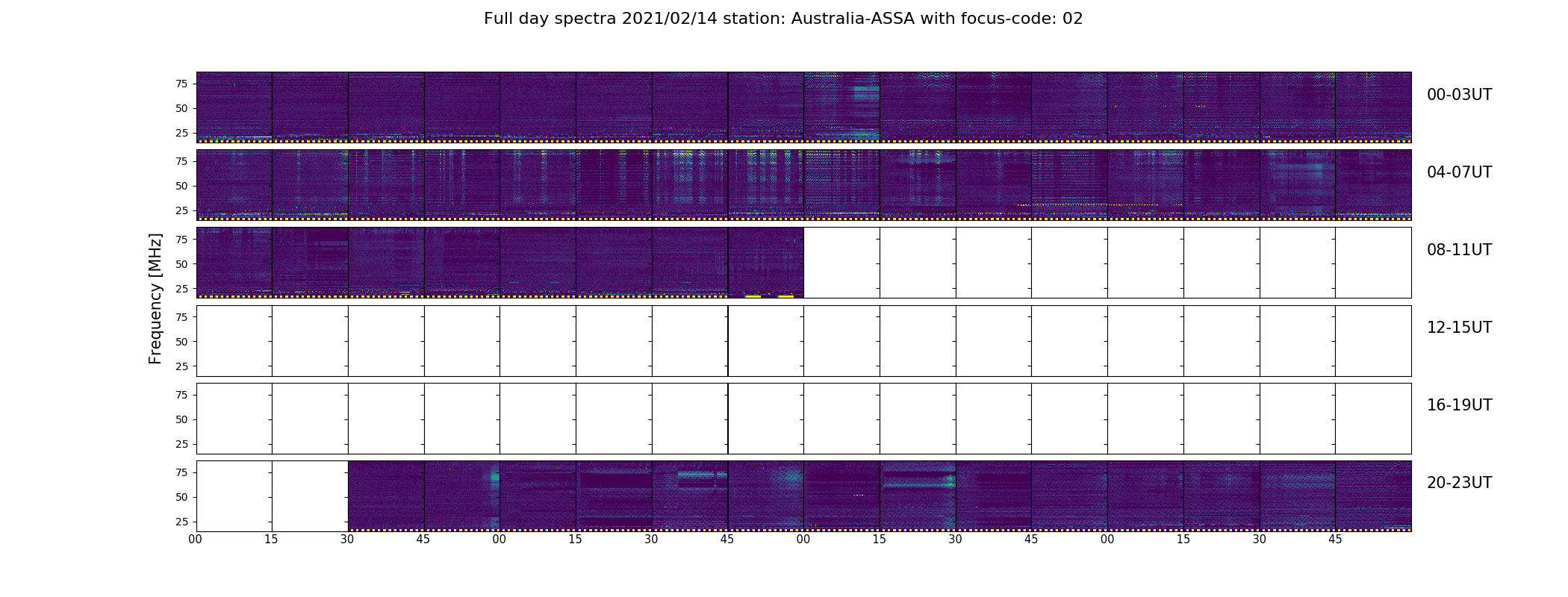 Full day spectra 2021/02/14 station: Australia-ASSA with focus-code: 02

Frequency [MHz]

75
50
25
00-03UT

75
50
25
04-07UT

75
50
25
08-11UT

75
50
25
12-15UT

75
50
25
16-19UT

75
50
25
20-23UT

00 15 30 45 00 15 30 45 00 15 30 45 00 15 30 45